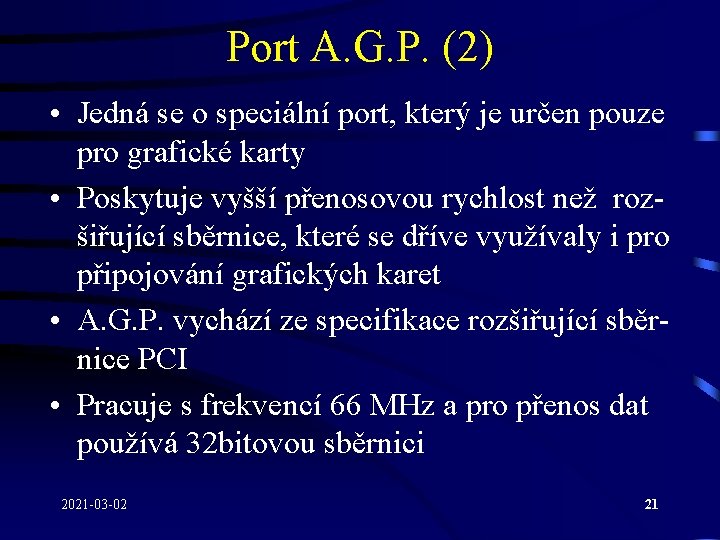 Port A.G.P. (2)

• Jedná se o speciální port, který je určen pouze pro grafické karty

• Poskytuje vyšší přenosovou rychlost než rozšiřující sběrnice, které se dříve využívaly i pro připojování grafických karet

• A.G.P. vychází ze specifikace rozšiřující sběrnice PCI

• Pracuje s frekvencí 66 MHz a pro přenos dat používá 32bitovou sběrnici

2021-03-02

21